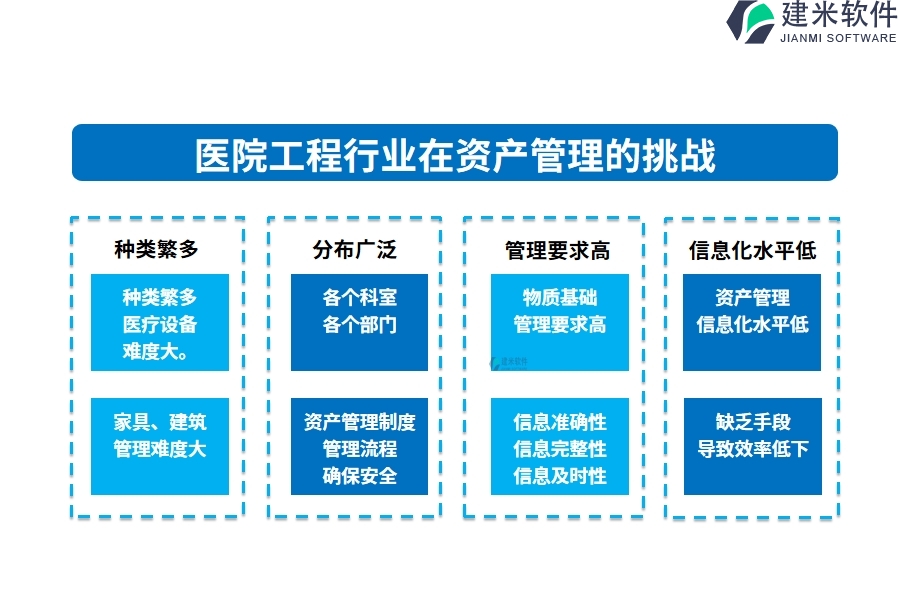 建米软件
JIANMI SOFTWARE

医院工程行业在资产管理的挑战

种类繁多

种类繁多
医疗设备
难度大。

家具、建筑
管理难度大

分布广泛

各个科室
各个部门

资产管理制度
管理流程
确保安全

管理要求高

物质基础
管理要求高

建米软件

信息准确性
信息完整性
信息及时性

信息化水平低

资产管理
信息化水平低

缺乏手段
导致效率低下